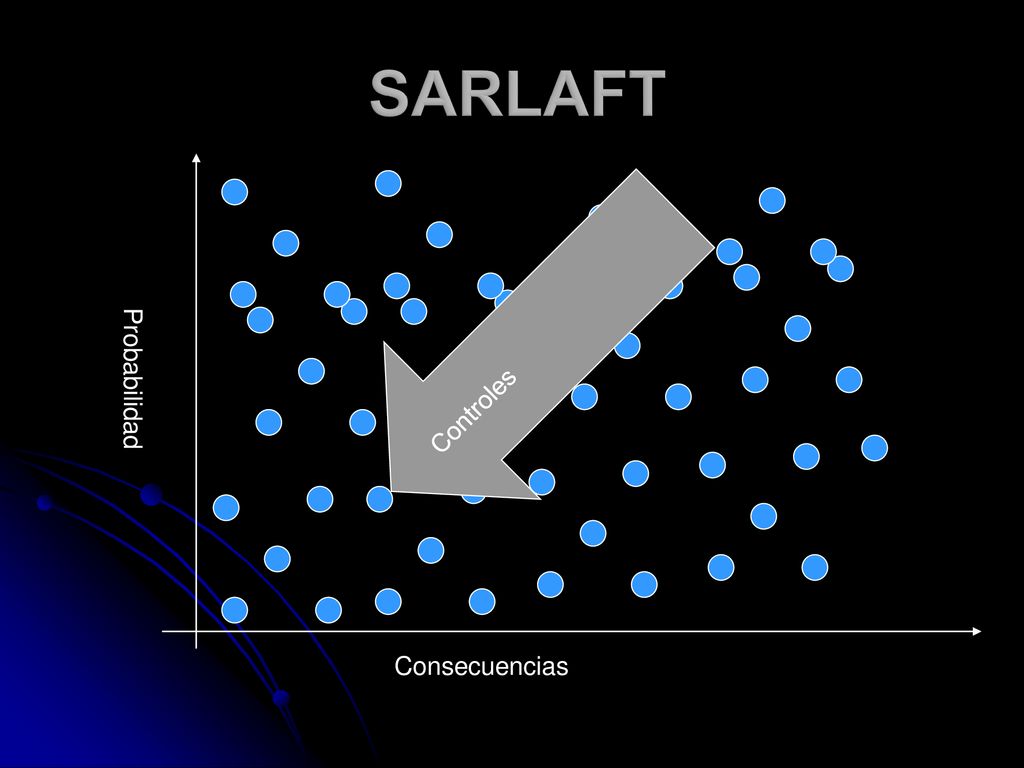 SARLAFT

Probabilidad

Controles

Consecuencias